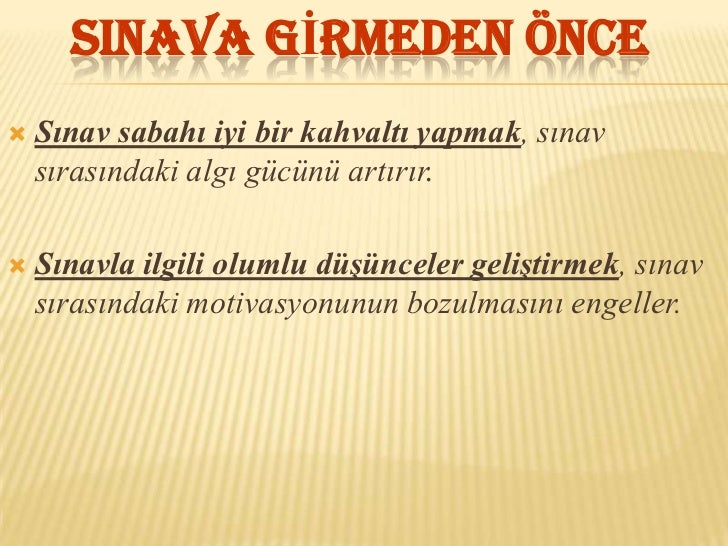 SINAVA GİRMEDEN ÖNCE

Sınav sabahı iyi bir kahvaltı yapmak, sınav sırasındaki algı gücünü artırır.

Sınavla ilgili olumlu düşünceler geliştirmek, sınav sırasındaki motivasyonunun bozulmasını engeller.